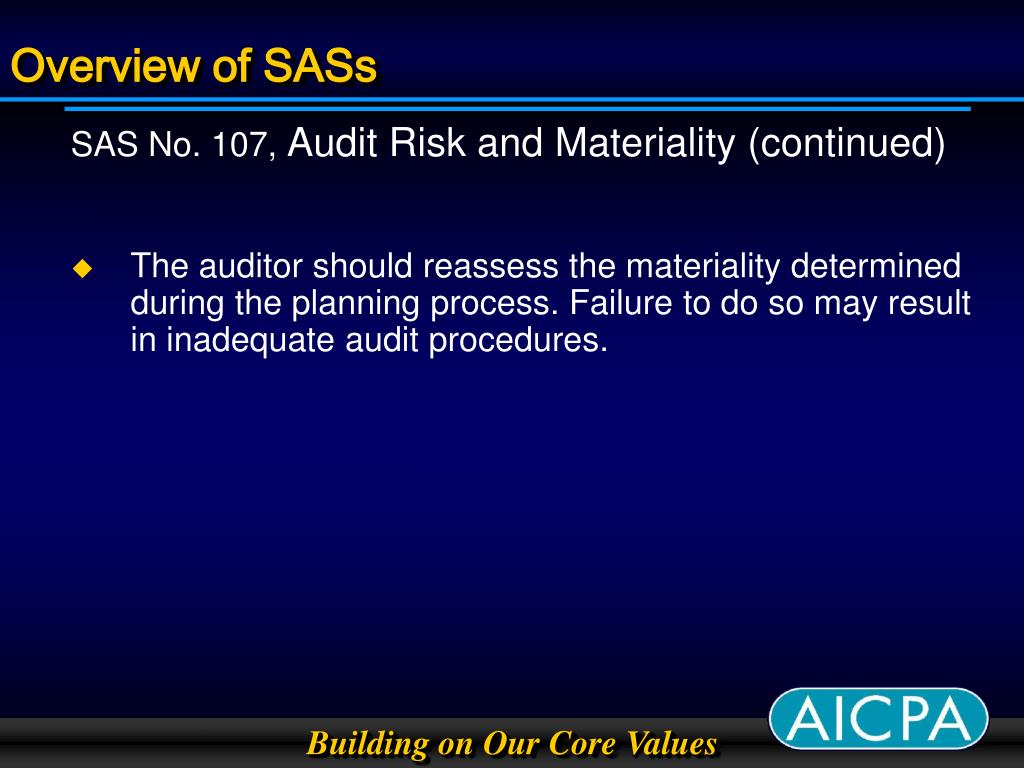 Overview of SASs

SAS No. 107, Audit Risk and Materiality (continued)

The auditor should reassess the materiality determined during the planning process. Failure to do so may result in inadequate audit procedures.

Building on Our Core Values

AICPA